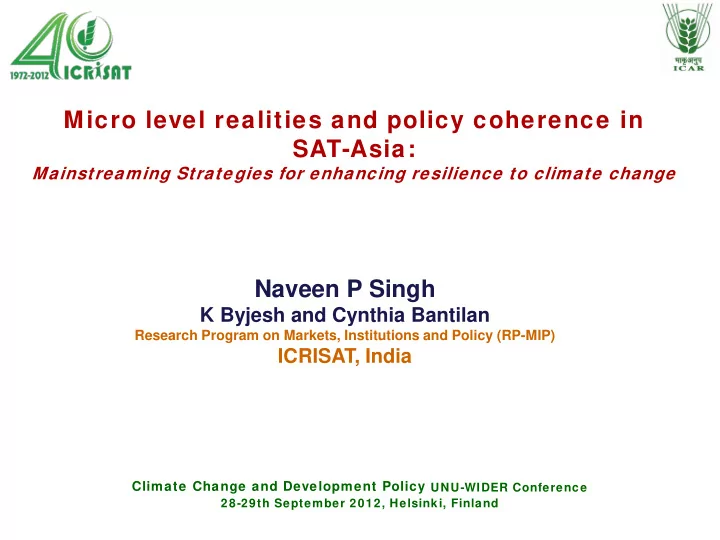 40
1972-2012 ICRISAT

भाकृअनुप
ICAR

Micro level realities and policy coherence in SAT-Asia:
Mainstreaming Strategies for enhancing resilience to climate change

Naveen P Singh
K Byjesh and Cynthia Bantilan
Research Program on Markets, Institutions and Policy (RP-MIP)
ICRISAT, India

Climate Change and Development Policy UNU-WIDER Conference
28-29th September 2012, Helsinki, Finland